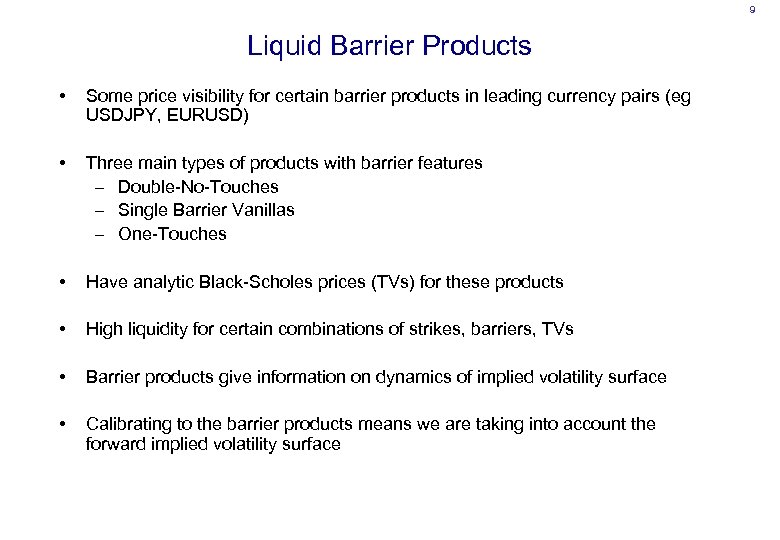 9

Liquid Barrier Products

• Some price visibility for certain barrier products in leading currency pairs (eg USDJPY, EURUSD)

• Three main types of products with barrier features
– Double-No-Touches
– Single Barrier Vanillas
– One-Touches

• Have analytic Black-Scholes prices (TVs) for these products

• High liquidity for certain combinations of strikes, barriers, TVs

• Barrier products give information on dynamics of implied volatility surface

• Calibrating to the barrier products means we are taking into account the forward implied volatility surface